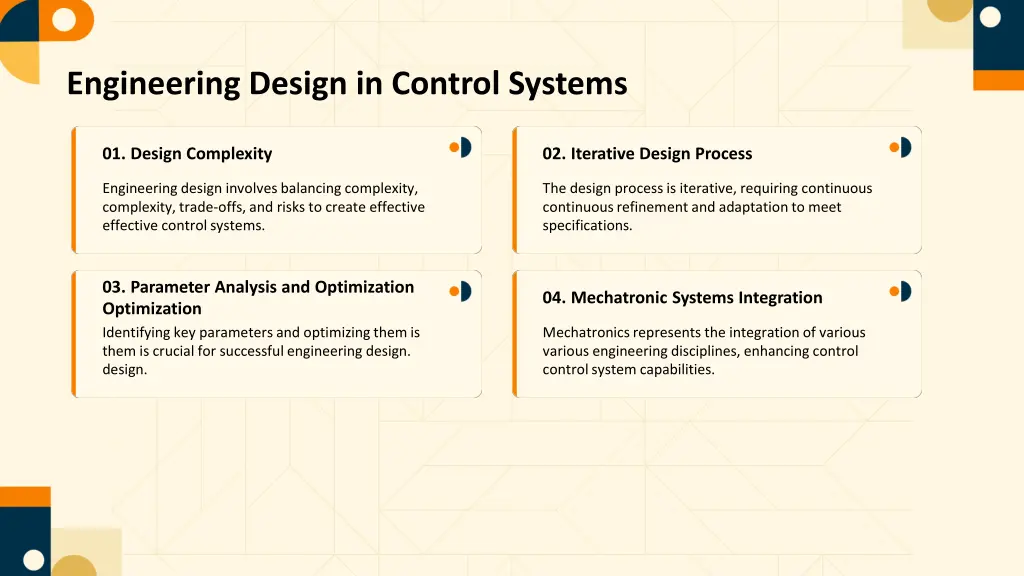 Engineering Design in Control Systems

01. Design Complexity

Engineering design involves balancing complexity, complexity, trade-offs, and risks to create effective effective control systems.

02. Iterative Design Process

The design process is iterative, requiring continuous continuous refinement and adaptation to meet specifications.

03. Parameter Analysis and Optimization Optimization

Identifying key parameters and optimizing them is them is crucial for successful engineering design. design.

04. Mechatronic Systems Integration

Mechatronics represents the integration of various various engineering disciplines, enhancing control control system capabilities.